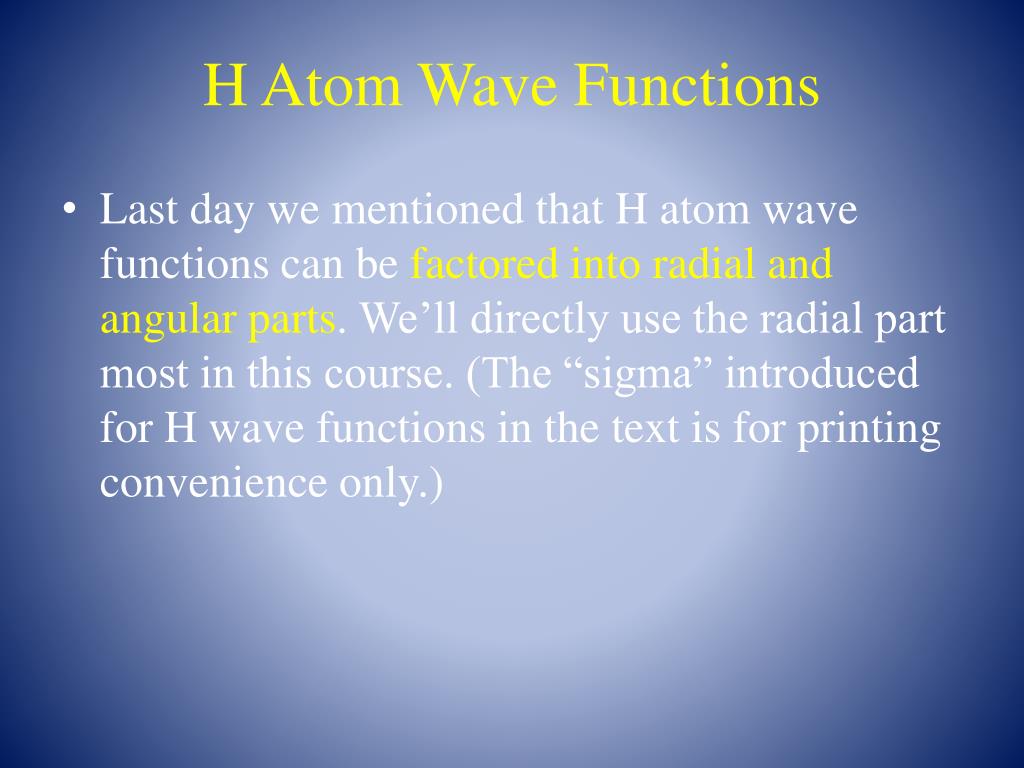 H Atom Wave Functions

• Last day we mentioned that H atom wave functions can be factored into radial and angular parts. We’ll directly use the radial part most in this course. (The “sigma” introduced for H wave functions in the text is for printing convenience only.)